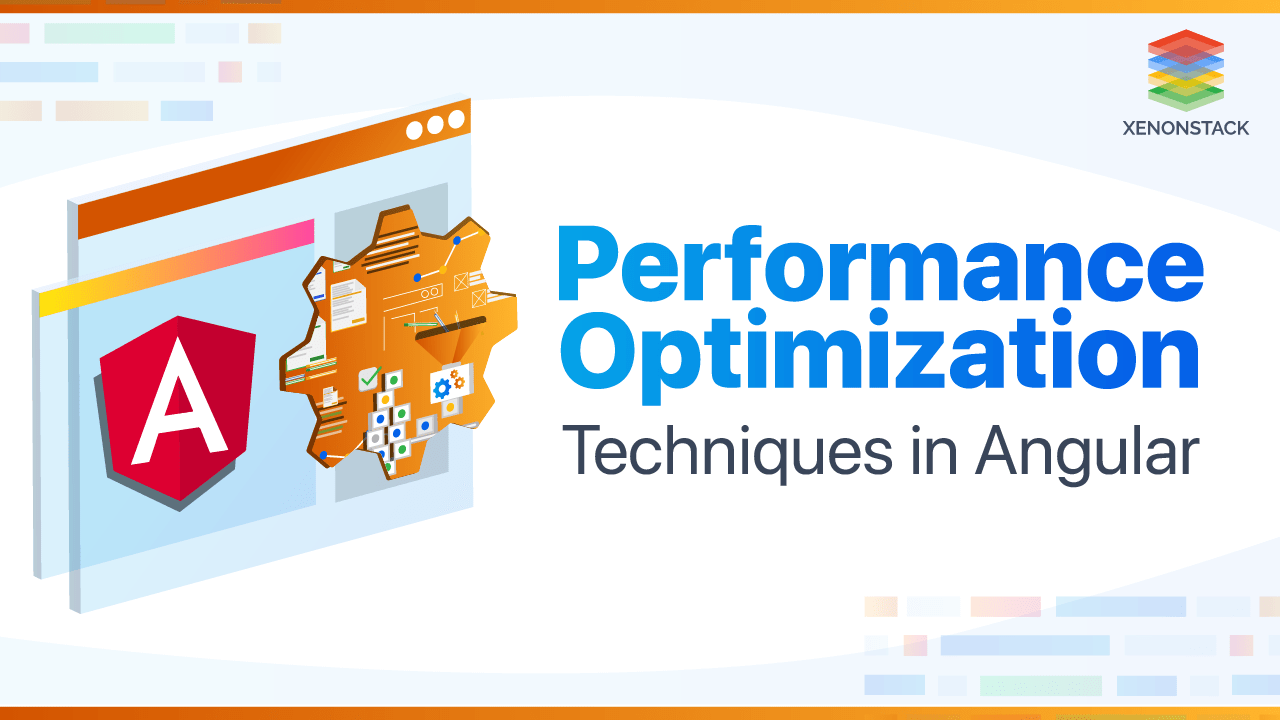 XENONSTACK

A

Performance Optimization
Techniques in Angular